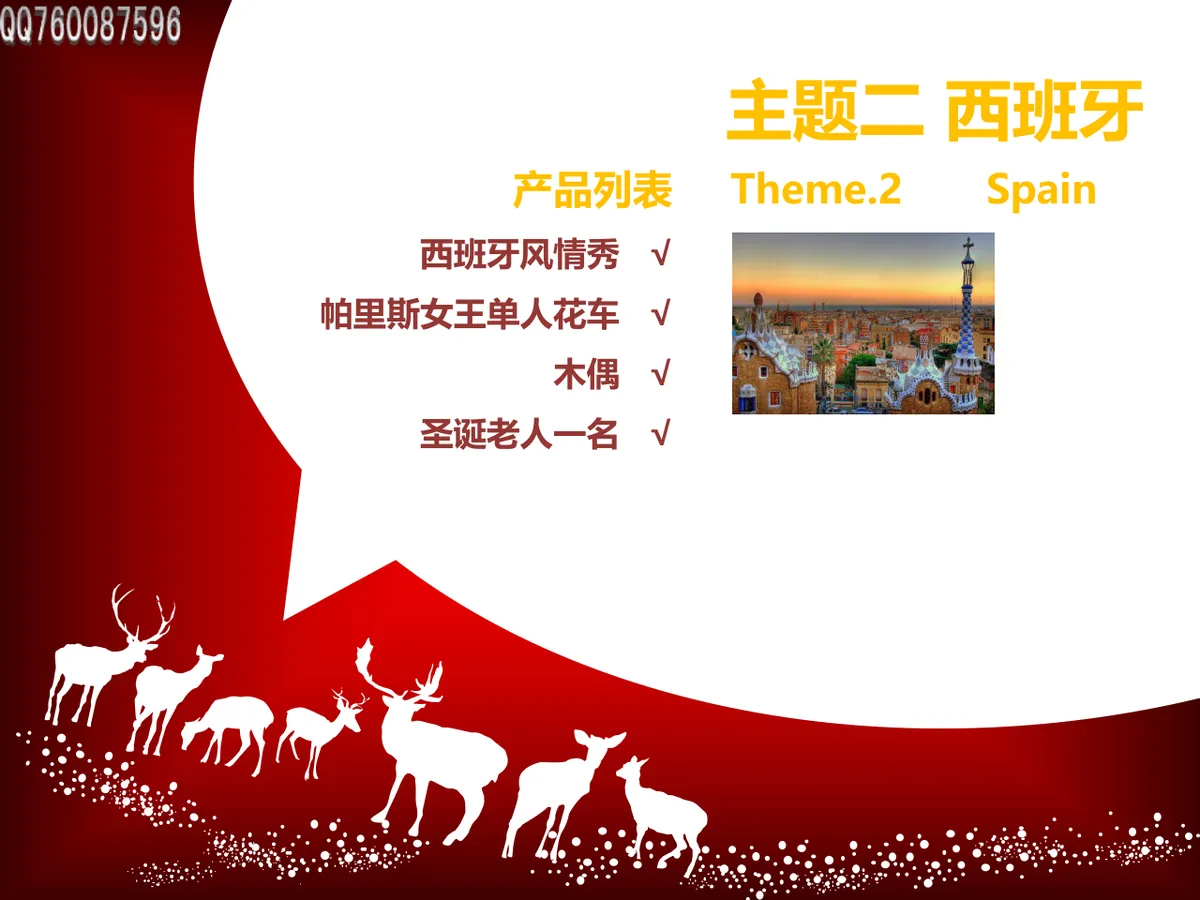 QQ760087596

主题二 西班牙

产品列表 Theme.2 Spain

西班牙风情秀 √

帕里斯女王单人花车 √

木偶 √

圣诞老人一名 √